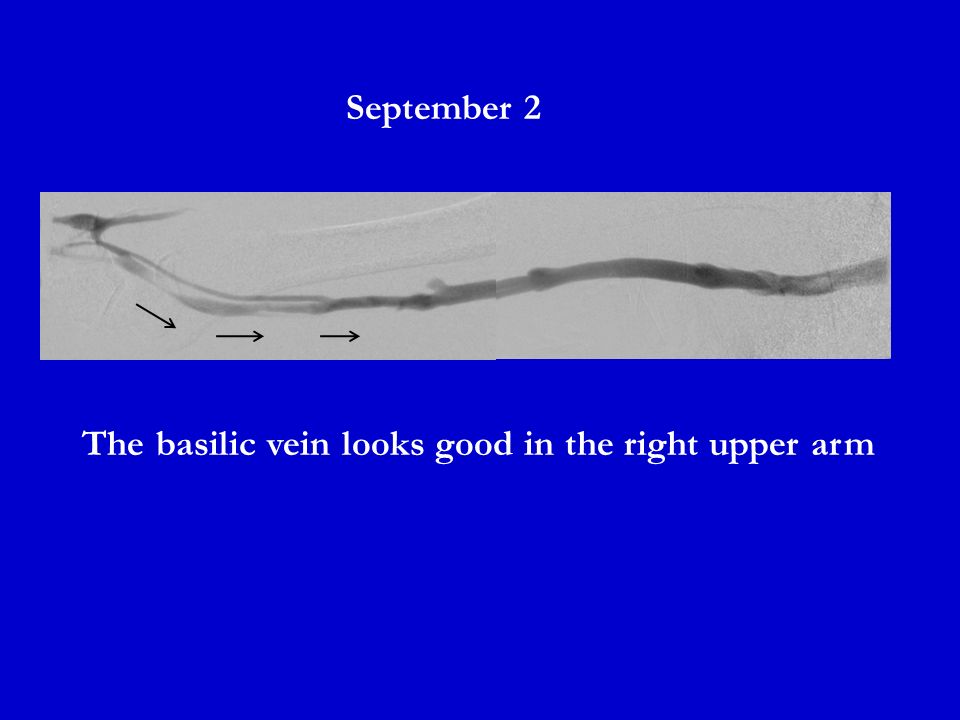 September 2

The basilic vein looks good in the right upper arm